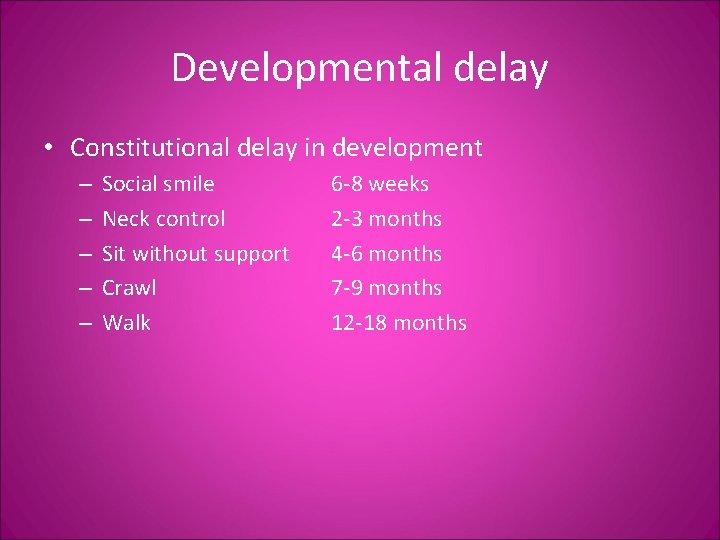 Developmental delay

• Constitutional delay in development
 – Social smile 6-8 weeks
 – Neck control 2-3 months
 – Sit without support 4-6 months
 – Crawl 7-9 months
 – Walk 12-18 months